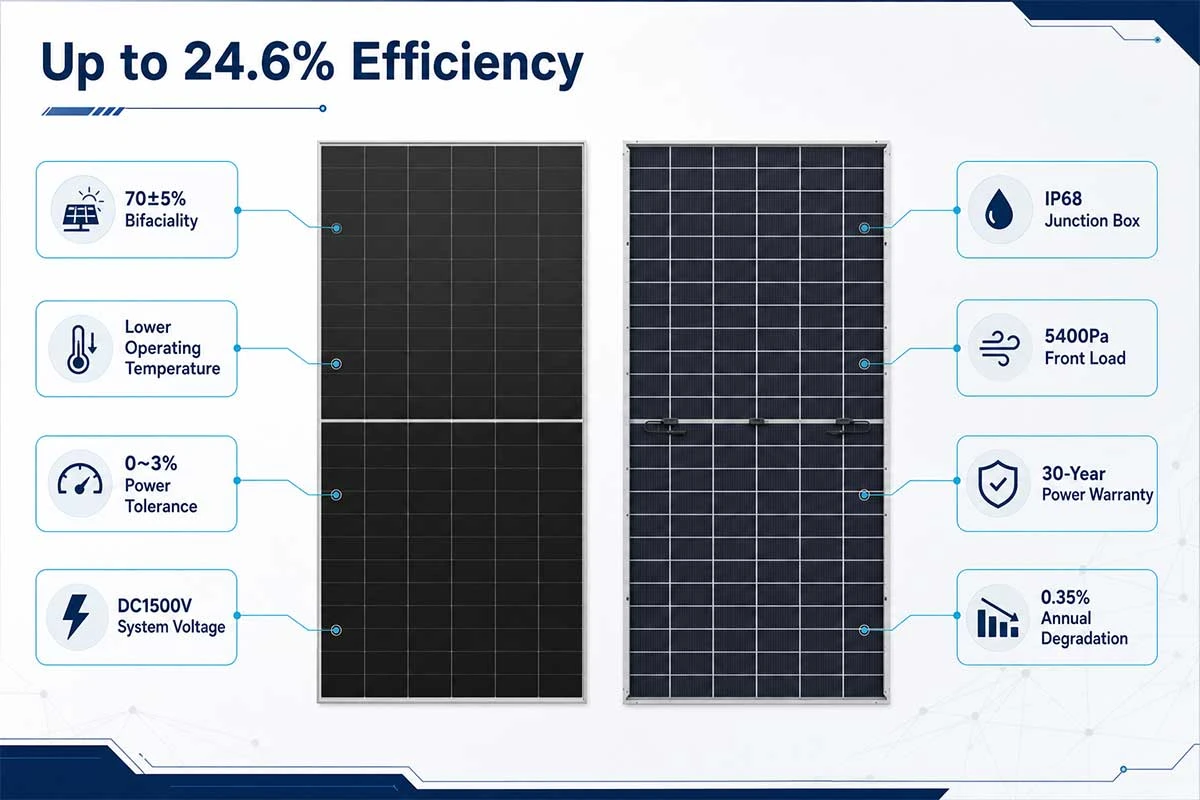 Up to 24.6% Efficiency

70±5%
Bifaciality

Lower Operating Temperature

0~3%
Power Tolerance

DC1500V
System Voltage

IP68
Junction Box

5400Pa
Front Load

30-Year
Power Warranty

0.35%
Annual Degradation